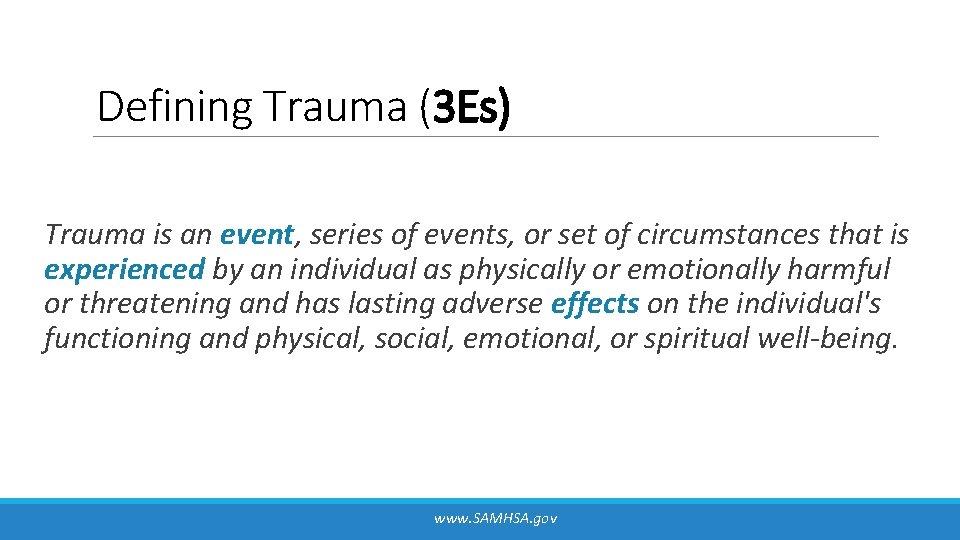 Defining Trauma (3Es)

Trauma is an event, series of events, or set of circumstances that is experienced by an individual as physically or emotionally harmful or threatening and has lasting adverse effects on the individual's functioning and physical, social, emotional, or spiritual well-being.

www.SAMHSA.gov